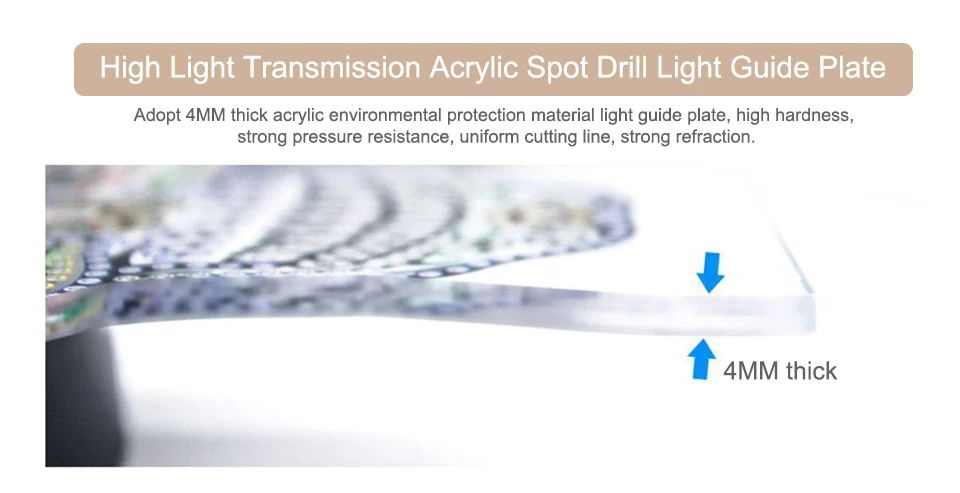 High Light Transmission Acrylic Spot Drill Light Guide Plate

Adopt 4MM thick acrylic environmental protection material light guide plate, high hardness, strong pressure resistance, uniform cutting line, strong refraction.

4MM thick